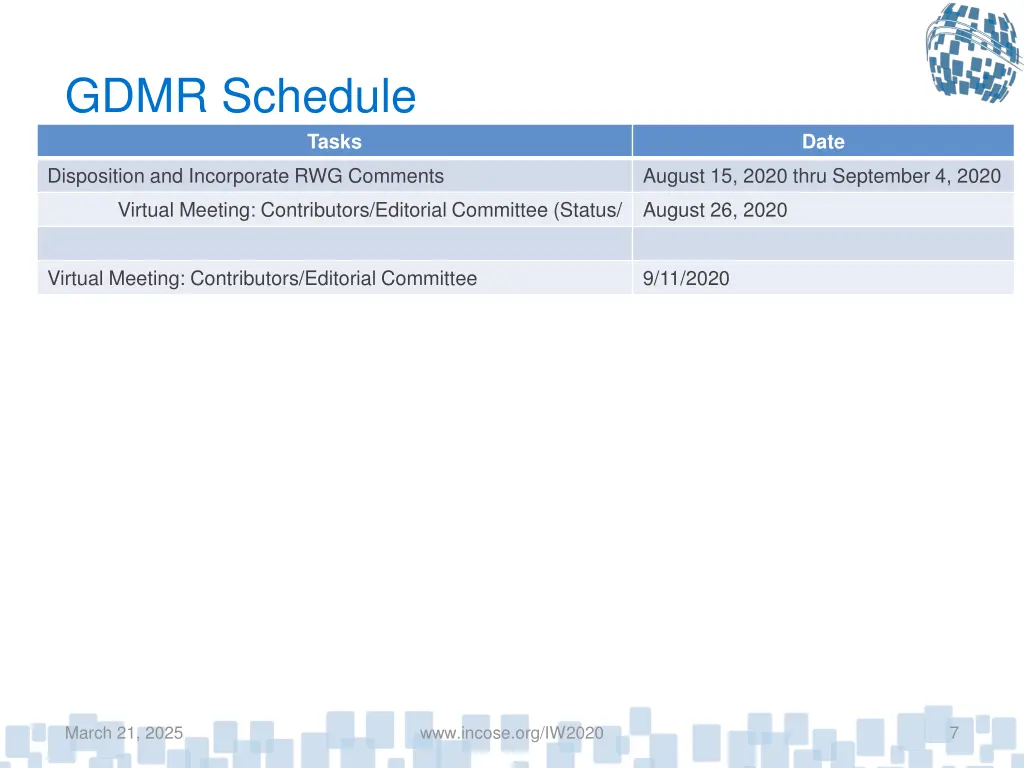 GDMR Schedule

| Tasks | Date |
|---|---|
| Disposition and Incorporate RWG Comments | August 15, 2020 thru September 4, 2020 |
| Virtual Meeting: Contributors/Editorial Committee (Status/ | August 26, 2020 |
| | |
| Virtual Meeting: Contributors/Editorial Committee | 9/11/2020 |

March 21, 2025

www.incose.org/IW2020

7